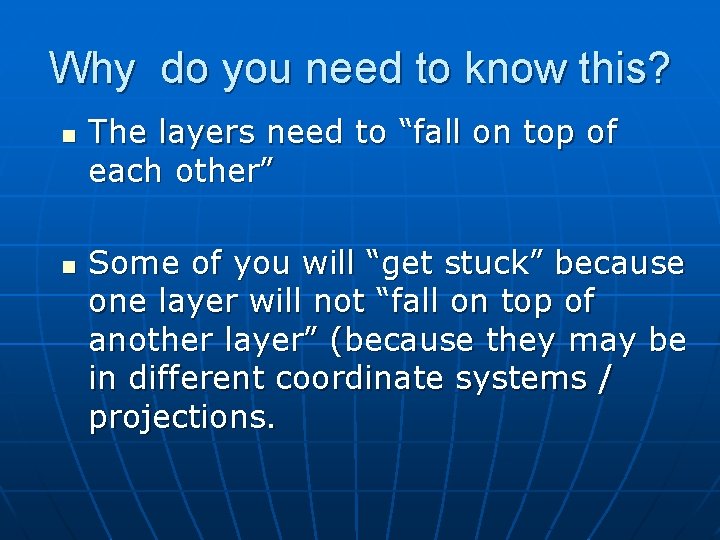 Why do you need to know this?

- The layers need to “fall on top of each other”

- Some of you will “get stuck” because one layer will not “fall on top of another layer” (because they may be in different coordinate systems / projections.